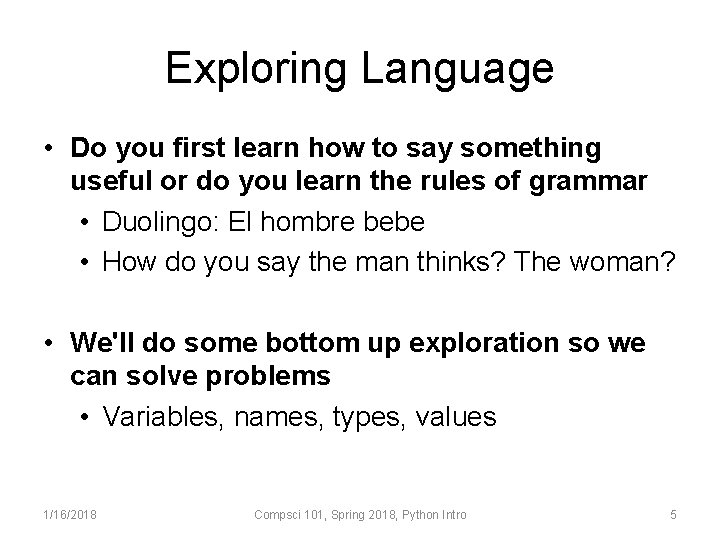 Exploring Language

• Do you first learn how to say something useful or do you learn the rules of grammar

• Duolingo: El hombre bebe

• How do you say the man thinks? The woman?

• We'll do some bottom up exploration so we can solve problems

• Variables, names, types, values

1/16/2018

Compsci 101, Spring 2018, Python Intro

5